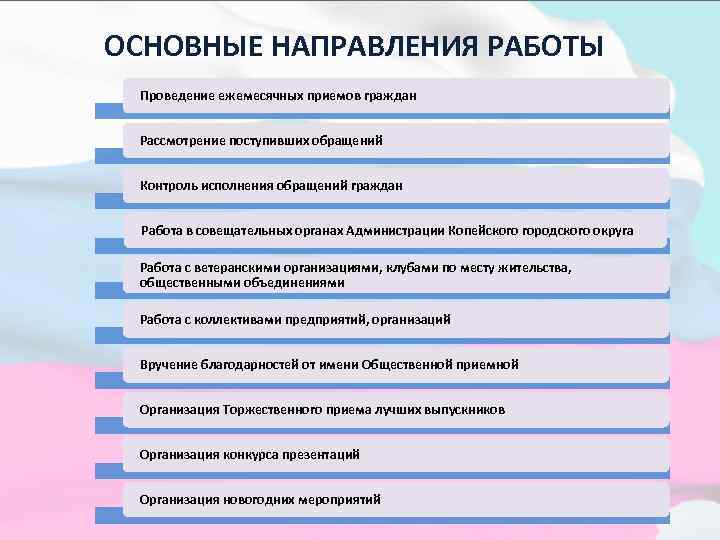 ОСНОВНЫЕ НАПРАВЛЕНИЯ РАБОТЫ

Проведение ежемесячных приемов граждан

Рассмотрение поступивших обращений

Контроль исполнения обращений граждан

Работа в совещательных органах Администрации Копейского городского округа

Работа с ветеранскими организациями, клубами по месту жительства, общественными объединениями

Работа с коллективами предприятий, организаций

Вручение благодарностей от имени Общественной приемной

Организация Торжественного приема лучших выпускников

Организация конкурса презентаций

Организация новогодних мероприятий